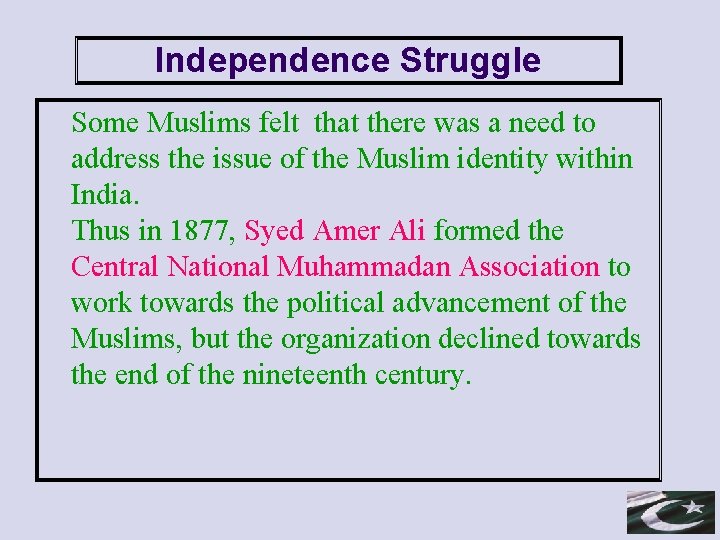 Independence Struggle

Some Muslims felt that there was a need to address the issue of the Muslim identity within India.

Thus in 1877, Syed Amer Ali formed the Central National Muhammadan Association to work towards the political advancement of the Muslims, but the organization declined towards the end of the nineteenth century.